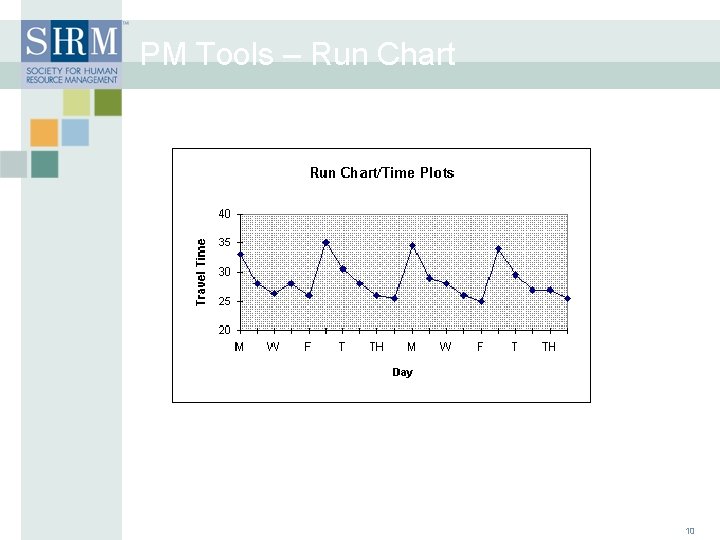 SHRM™
SOCIETY FOR HUMAN RESOURCE MANAGEMENT

PM Tools – Run Chart

Run Chart/Time Plots

Travel Time

40
35
30
25
20

M W F T TH M W F T TH

Day

10